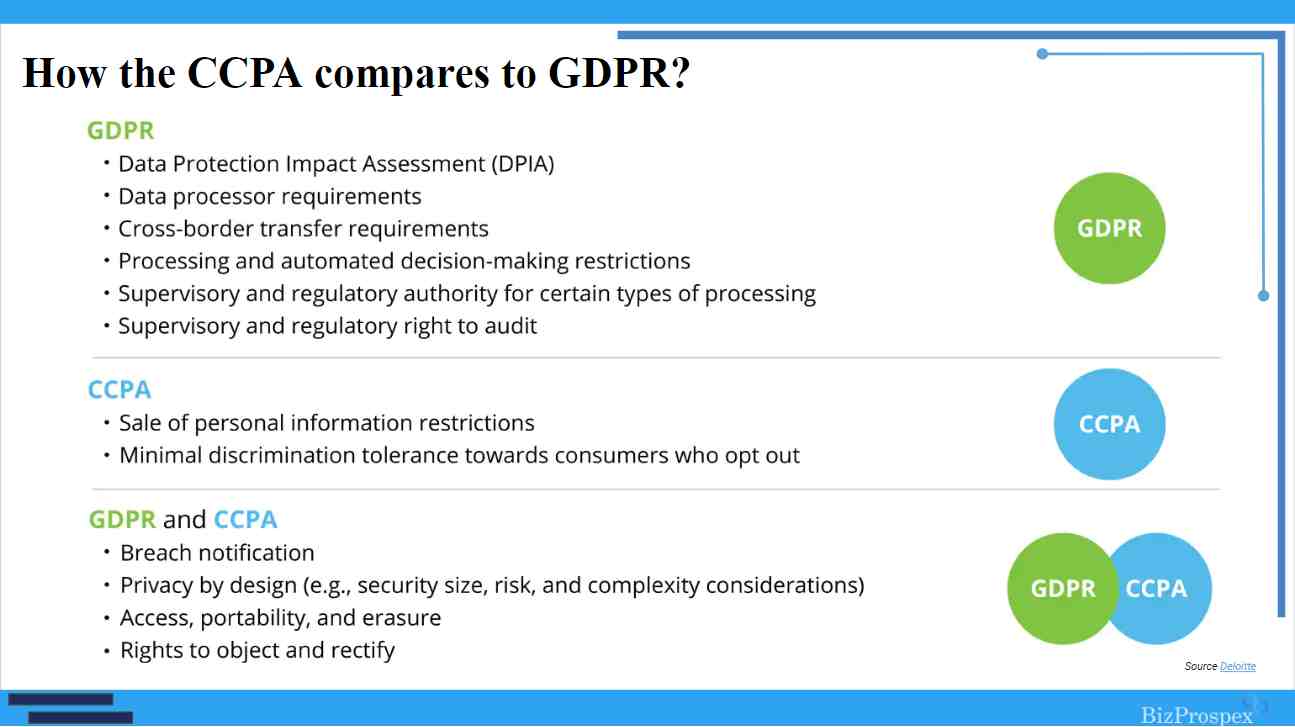 How the CCPA compares to GDPR?

GDPR
• Data Protection Impact Assessment (DPIA)
• Data processor requirements
• Cross-border transfer requirements
• Processing and automated decision-making restrictions
• Supervisory and regulatory authority for certain types of processing
• Supervisory and regulatory right to audit

GDPR

CCPA
• Sale of personal information restrictions
• Minimal discrimination tolerance towards consumers who opt out

CCPA

GDPR and CCPA
• Breach notification
• Privacy by design (e.g., security size, risk, and complexity considerations)
• Access, portability, and erasure
• Rights to object and rectify

GDPR CCPA

Source Deloitte

BizProspex